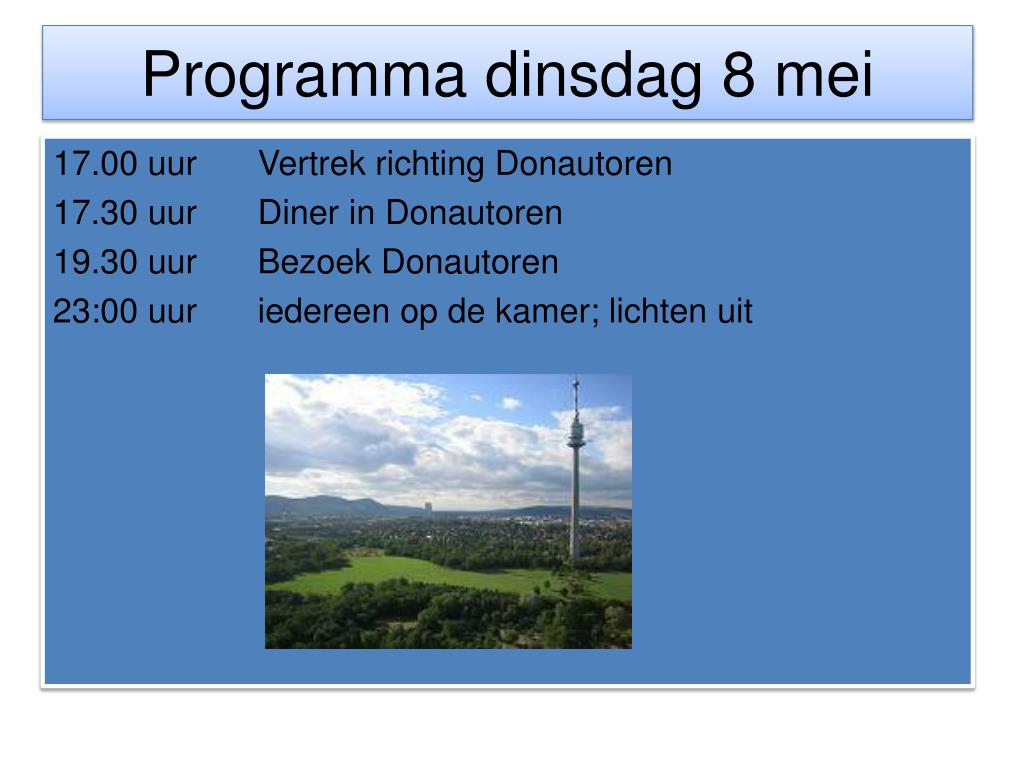 Programma dinsdag 8 mei

17.00 uur Vertrek richting Donautoren
17.30 uur Diner in Donautoren
19.30 uur Bezoek Donautoren
23:00 uur iedereen op de kamer; lichten uit